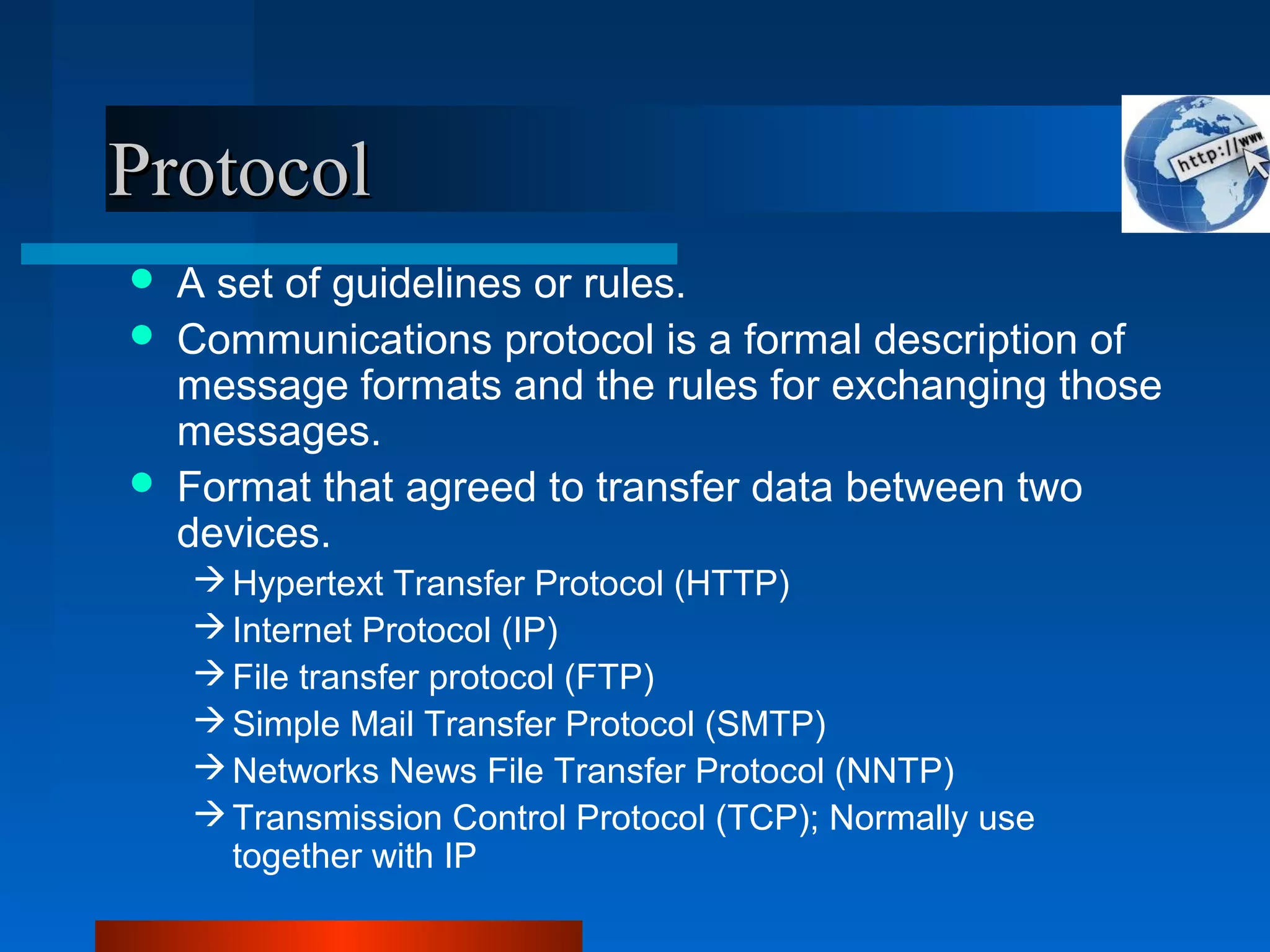 Protocol

http://www.

- A set of guidelines or rules.
- Communications protocol is a formal description of message formats and the rules for exchanging those messages.
- Format that agreed to transfer data between two devices.
  → Hypertext Transfer Protocol (HTTP)
  → Internet Protocol (IP)
  → File transfer protocol (FTP)
  → Simple Mail Transfer Protocol (SMTP)
  → Networks News File Transfer Protocol (NNTP)
  → Transmission Control Protocol (TCP); Normally use together with IP